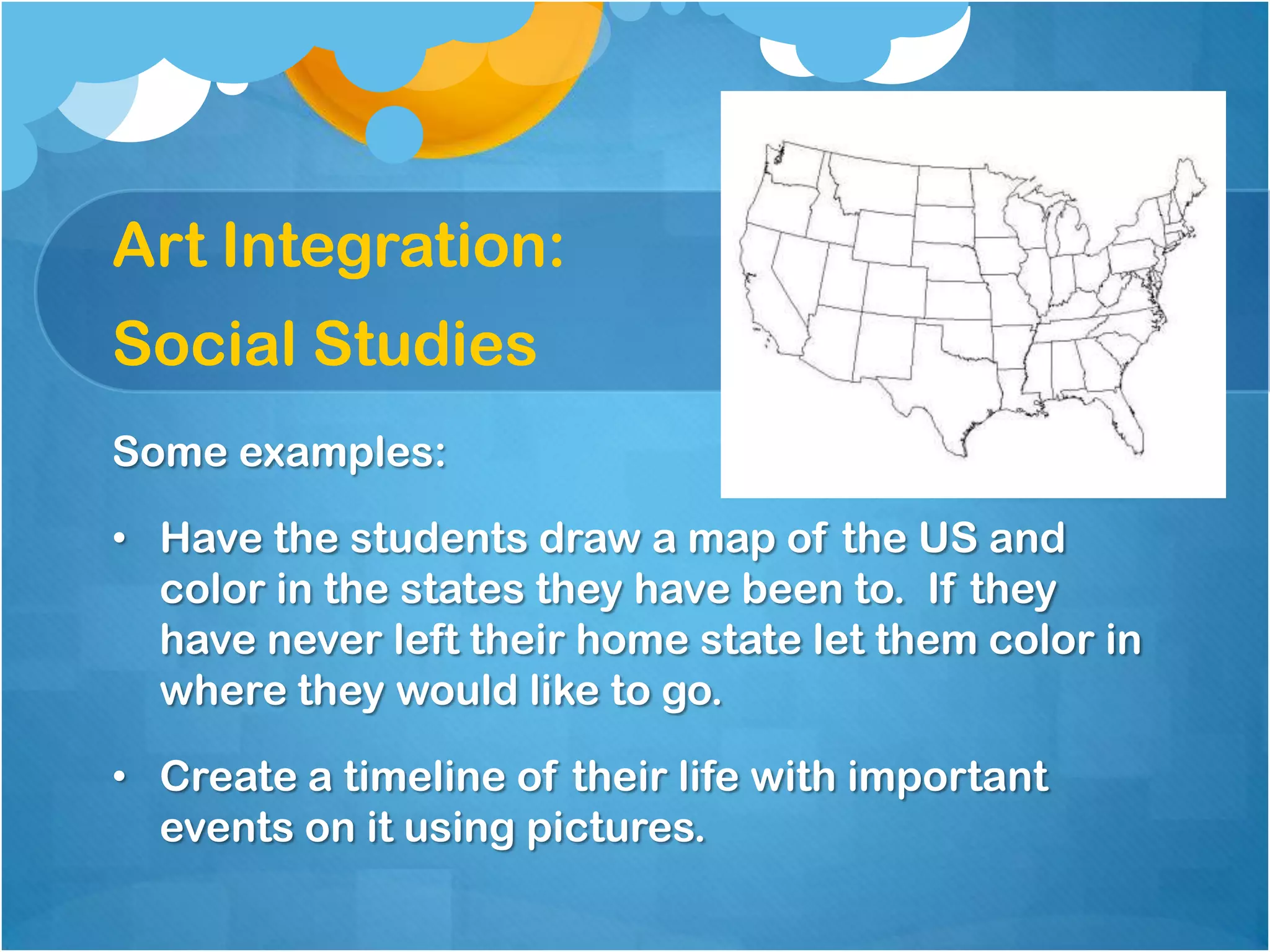 Art Integration:
Social Studies

Some examples:

• Have the students draw a map of the US and color in the states they have been to. If they have never left their home state let them color in where they would like to go.

• Create a timeline of their life with important events on it using pictures.